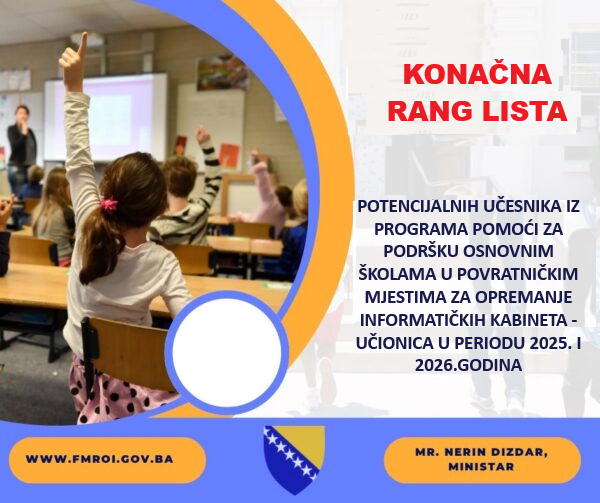 KONAČNA RANG LISTA

POTENCIJALNIH UČESNIKA IZ PROGRAMA POMOĆI ZA PODRŠKU OSNOVNIM ŠKOLAMA U POVRATNIČKIM MJESTIMA ZA OPREMANJE INFORMATIČKIH KABINETA - UČIONICA U PERIODU 2025. I 2026.GODINA

WWW.FMROI.GOV.BA

MR. NERIN DIZDAR, MINISTAR